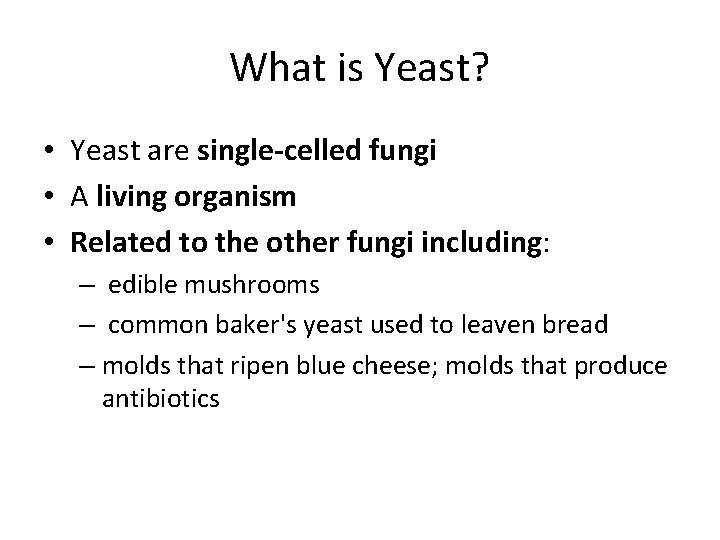 What is Yeast?

• Yeast are single-celled fungi
• A living organism
• Related to the other fungi including:
  – edible mushrooms
  – common baker's yeast used to leaven bread
  – molds that ripen blue cheese; molds that produce antibiotics